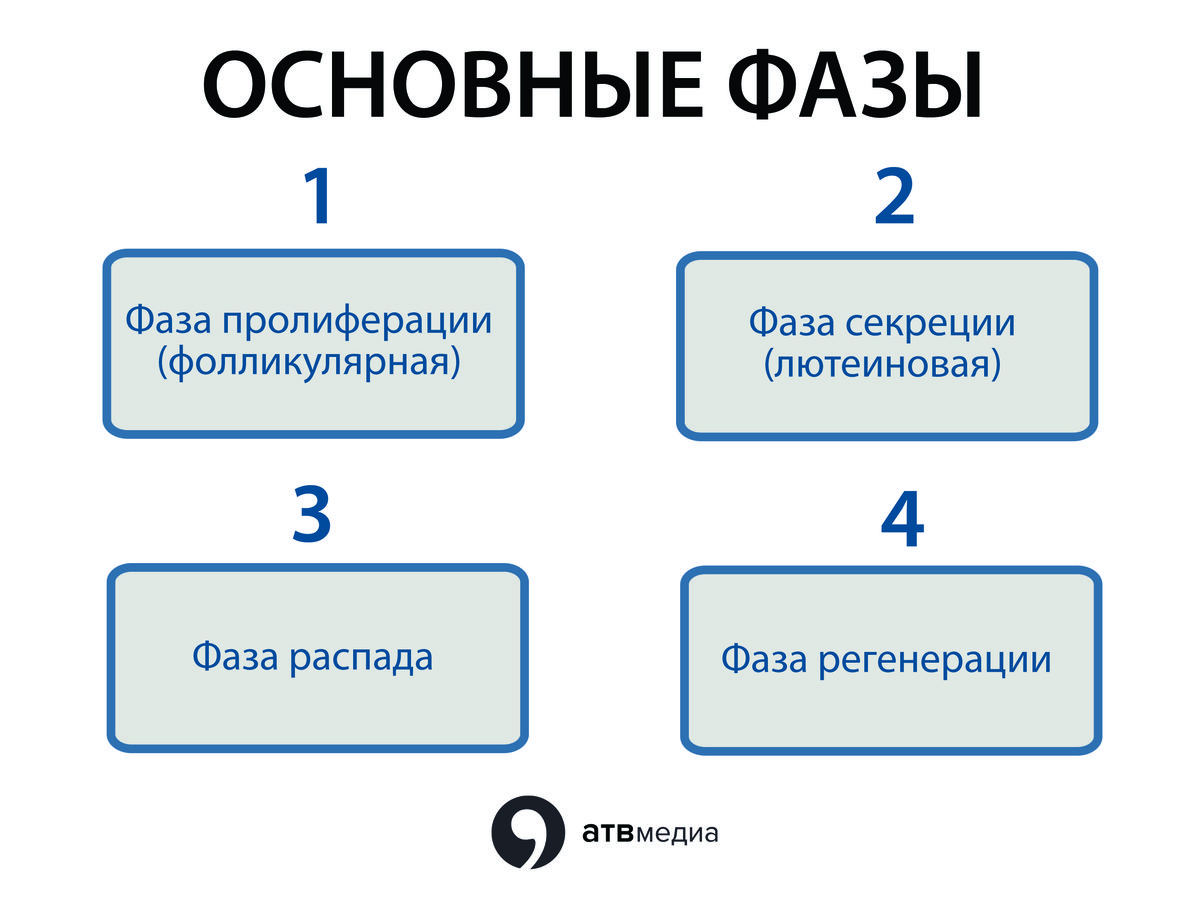 ОСНОВНЫЕ ФАЗЫ

1

Фаза пролиферации (фолликулярная)

2

Фаза секреции (лютеиновая)

3

Фаза распада

4

Фаза регенерации

атвмедиа